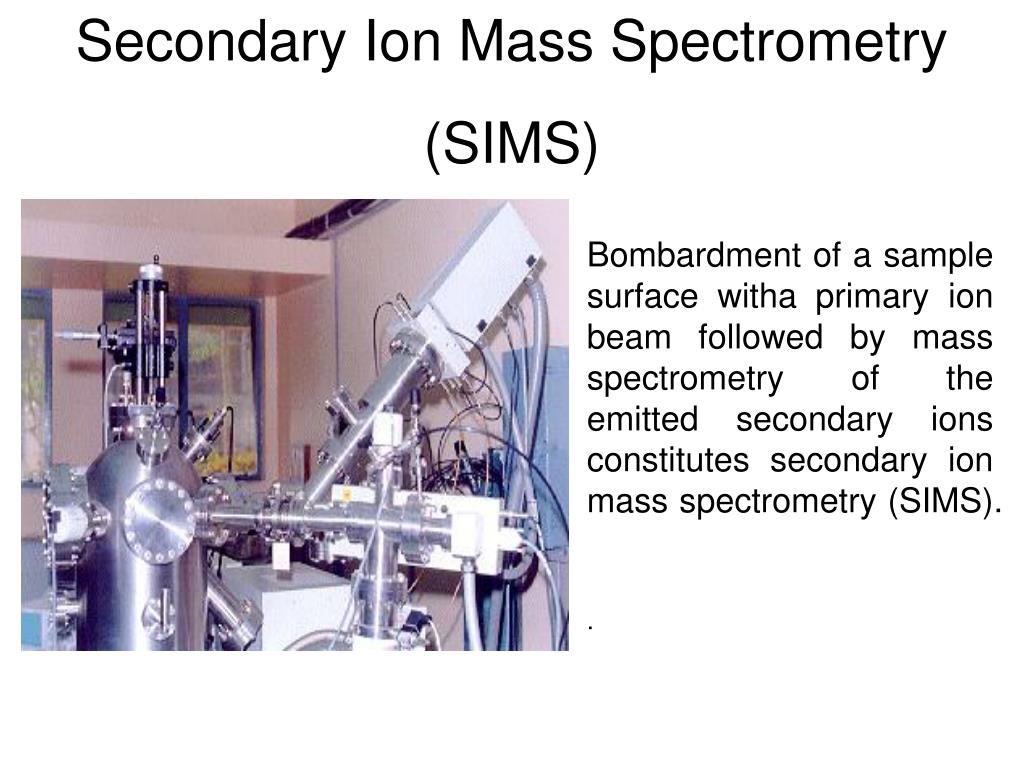 Secondary Ion Mass Spectrometry (SIMS)

Bombardment of a sample surface witha primary ion beam followed by mass spectrometry of the emitted secondary ions constitutes secondary ion mass spectrometry (SIMS).

.